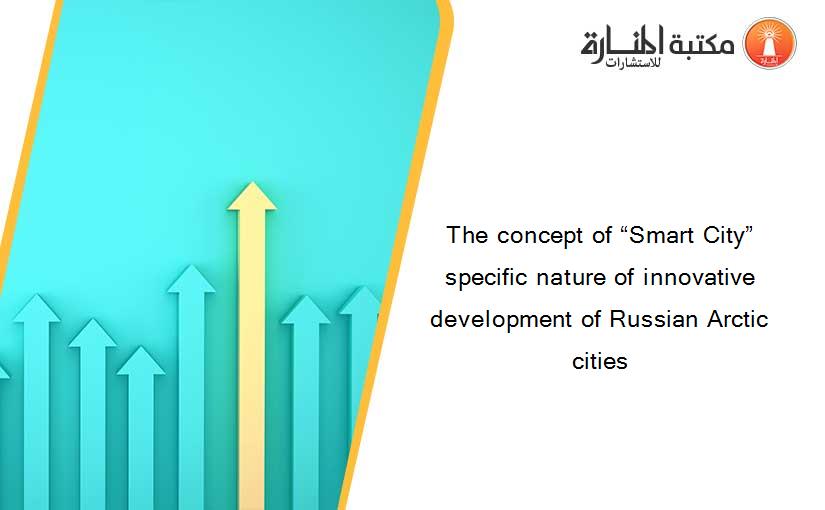 مكتبة المنارة للاستشارات

The concept of “Smart City” specific nature of innovative development of Russian Arctic cities